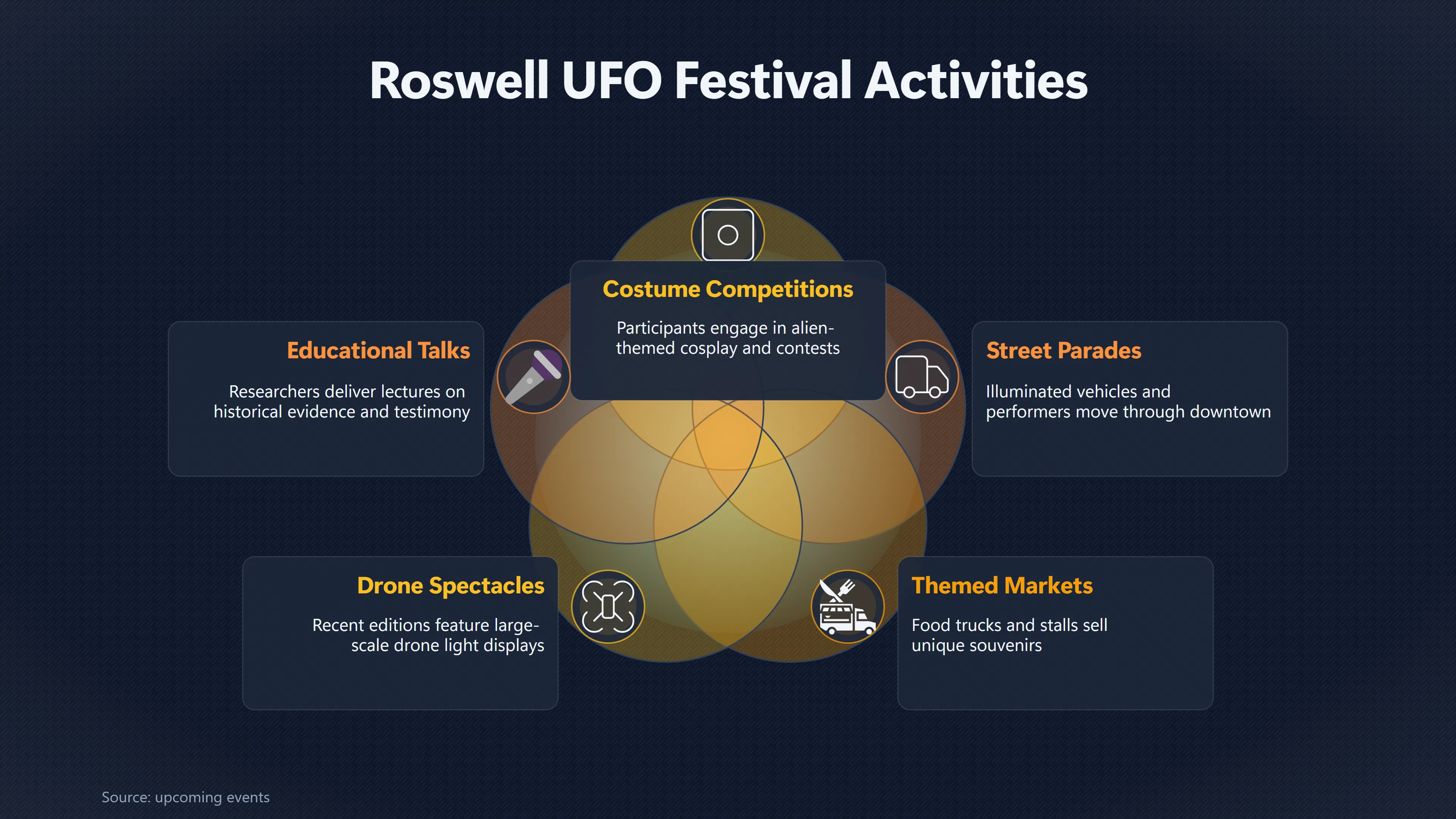 Roswell UFO Festival Activities

Costume Competitions

Participants engage in alien-themed cosplay and contests

Educational Talks

Researchers deliver lectures on historical evidence and testimony

Street Parades

Illuminated vehicles and performers move through downtown

Drone Spectacles

Recent editions feature large-scale drone light displays

Themed Markets

Food trucks and stalls sell unique souvenirs

Source: upcoming events